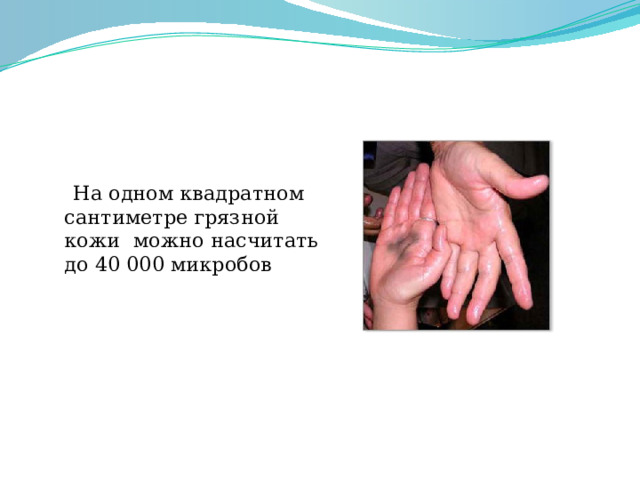 На одном квадратном сантиметре грязной кожи можно насчитать до 40 000 микробов